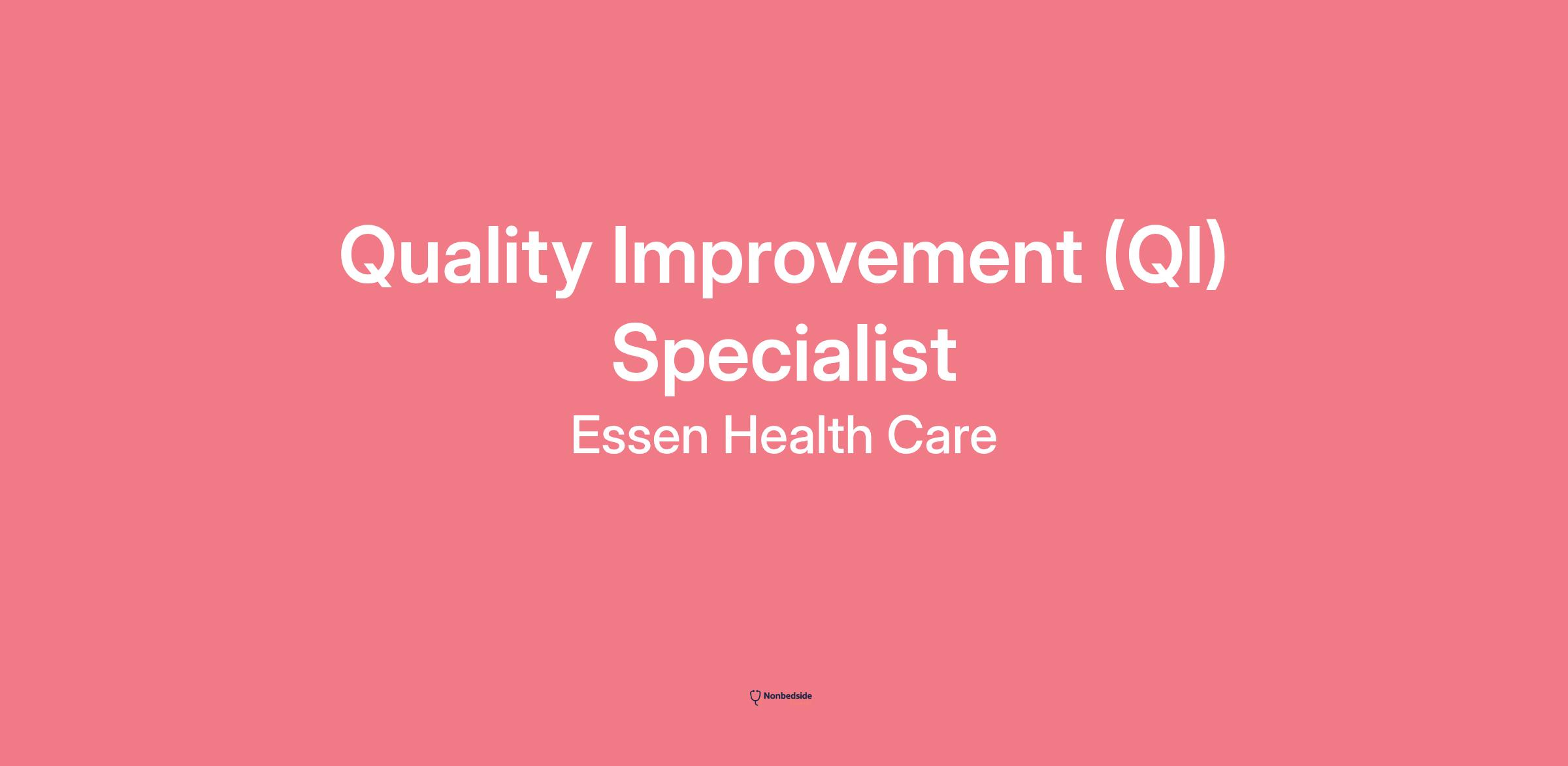 Quality Improvement (QI) Specialist

Essen Health Care

Nonbedside